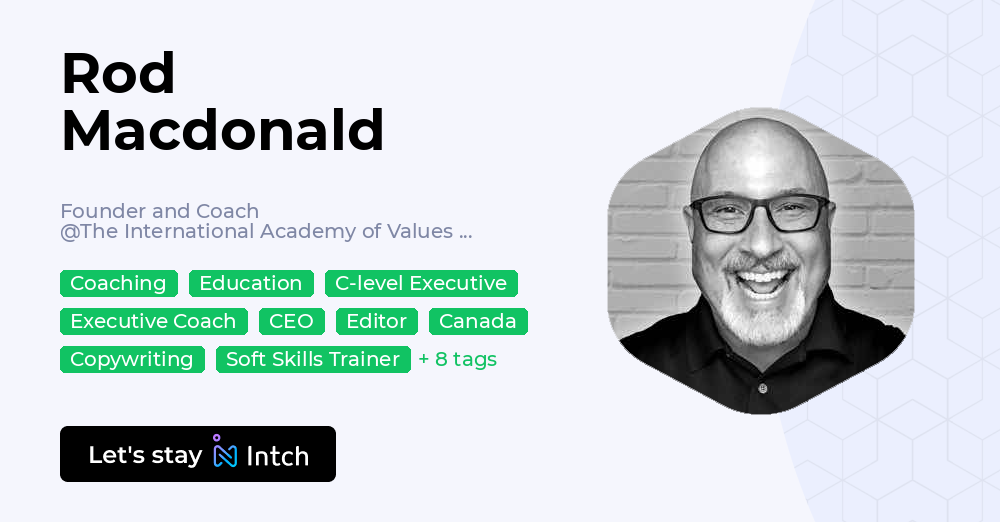 Rod Macdonald

Founder and Coach
@The International Academy of Values ...

Coaching Education C-level Executive
Executive Coach CEO Editor Canada
Copywriting Soft Skills Trainer + 8 tags

Let's stay Intch